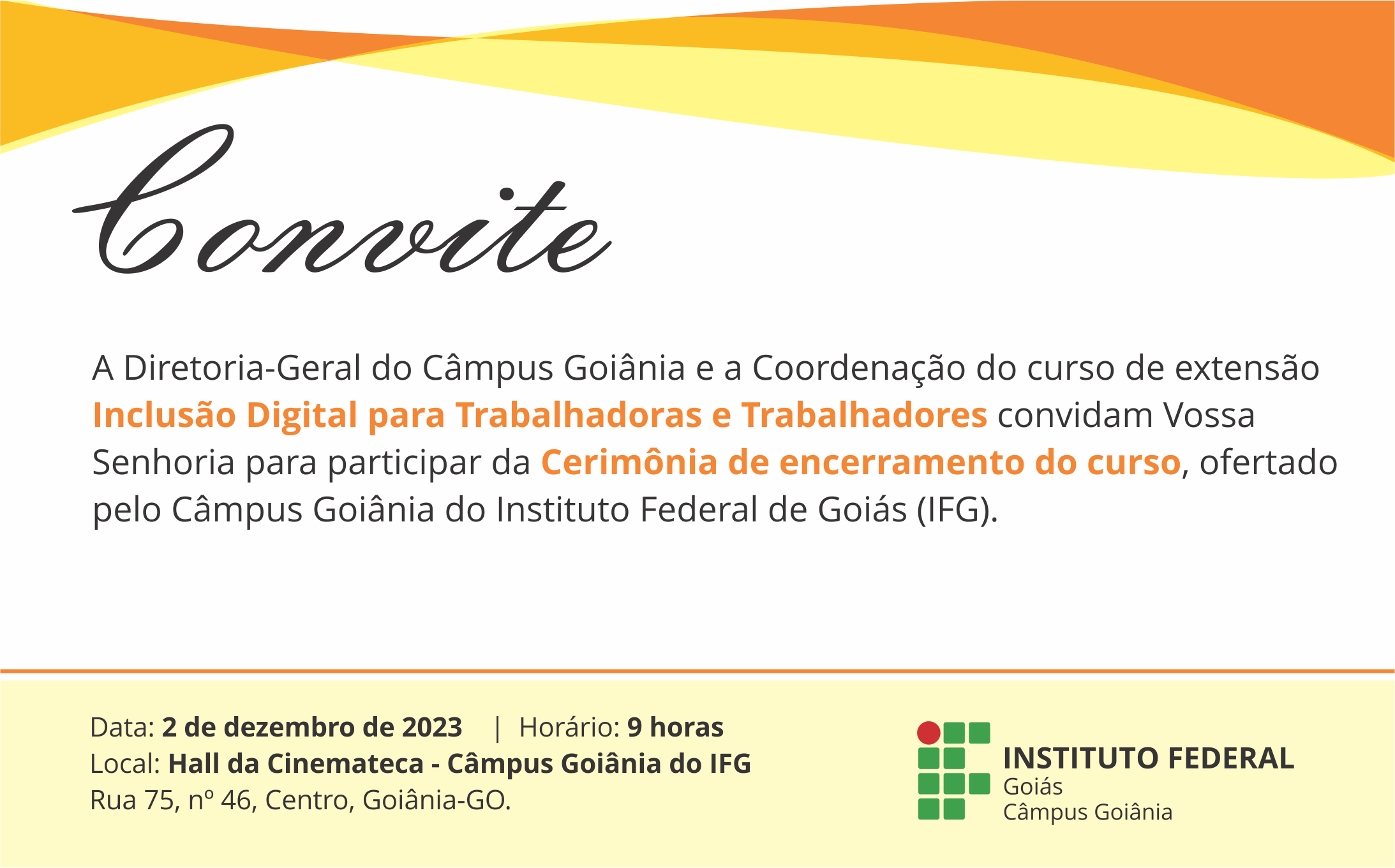 Convite

A Diretoria-Geral do Câmpus Goiânia e a Coordenação do curso de extensão Inclusão Digital para Trabalhadoras e Trabalhadores convidam Vossa Senhoria para participar da Cerimônia de encerramento do curso, ofertado pelo Câmpus Goiânia do Instituto Federal de Goiás (IFG).

Data: 2 de dezembro de 2023 | Horário: 9 horas
Local: Hall da Cinemateca - Câmpus Goiânia do IFG
Rua 75, nº 46, Centro, Goiânia-GO.

INSTITUTO FEDERAL
Goiás
Câmpus Goiânia